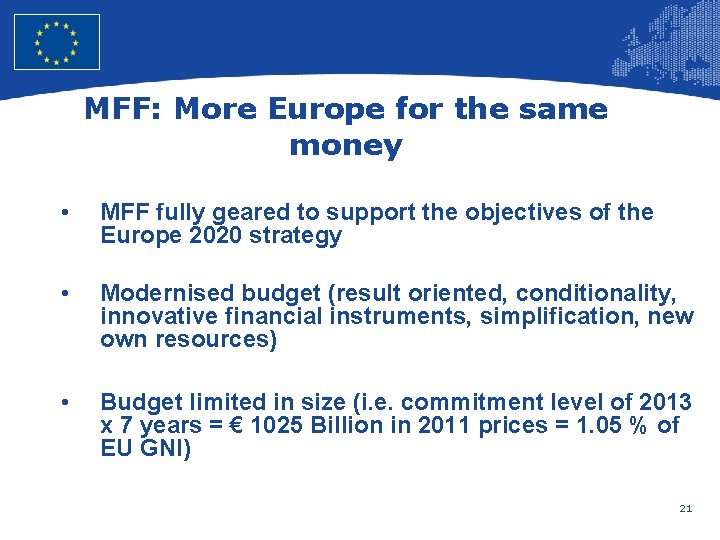 MFF: More Europe for the same money

• MFF fully geared to support the objectives of the Europe 2020 strategy

• Modernised budget (result oriented, conditionality, innovative financial instruments, simplification, new own resources)

• Budget limited in size (i.e. commitment level of 2013 x 7 years = € 1025 Billion in 2011 prices = 1.05 % of EU GNI)

21